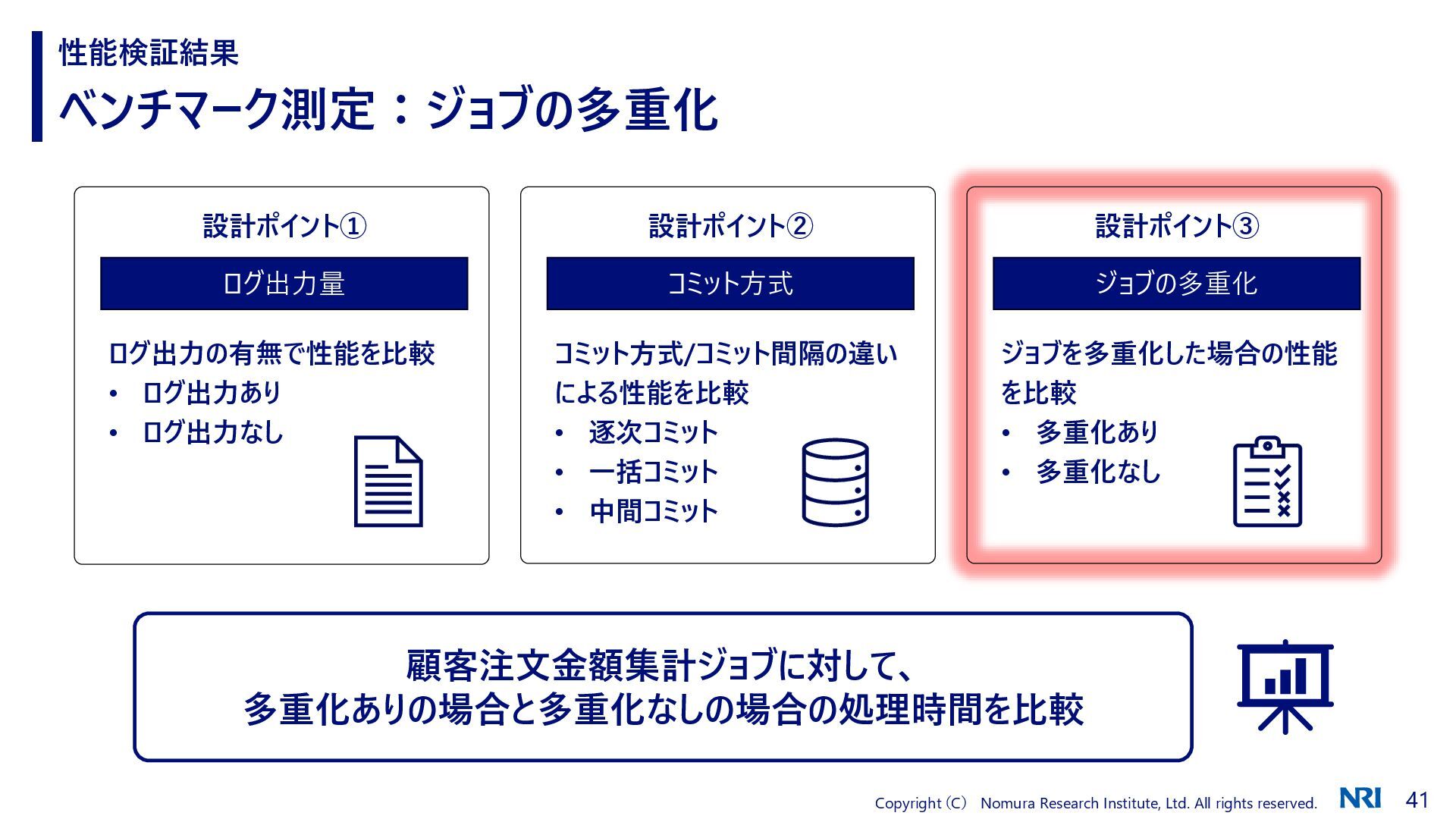 性能検証結果

ベンチマーク測定：ジョブの多重化

設計ポイント①

ログ出力量

ログ出力の有無で性能を比較
• ログ出力あり
• ログ出力なし

設計ポイント②

コミット方式

コミット方式/コミット間隔の違いによる性能を比較
• 逐次コミット
• 一括コミット
• 中間コミット

設計ポイント③

ジョブの多重化

ジョブを多重化した場合の性能を比較
• 多重化あり
• 多重化なし

顧客注文金額集計ジョブに対して、
多重化ありの場合と多重化なしの場合の処理時間を比較

Copyright（C） Nomura Research Institute, Ltd. All rights reserved.

NRI

41